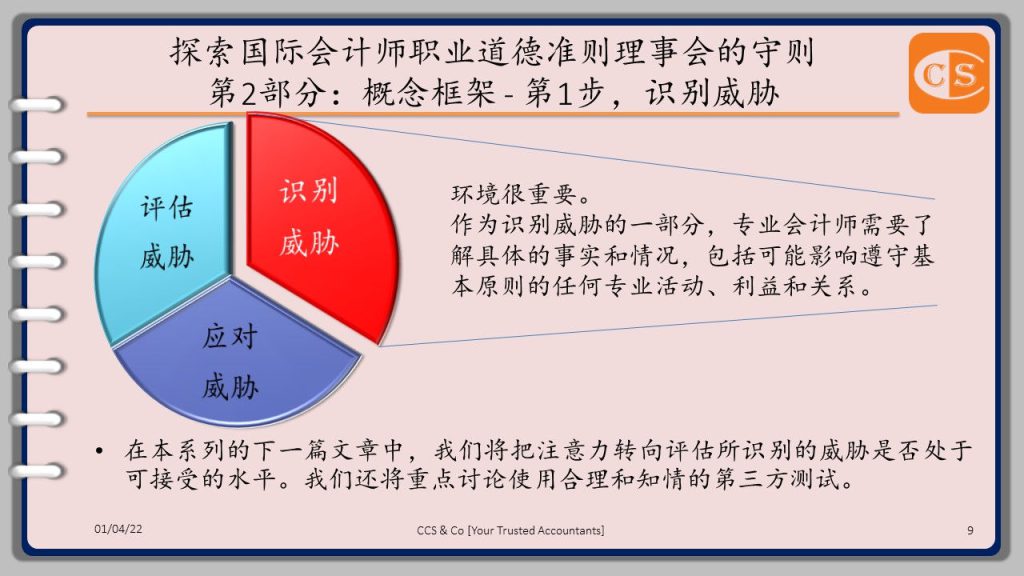 探索国际会计师职业道德准则理事会的守则
第2部分：概念框架 - 第1步，识别威胁

CS

评估威胁

识别威胁

应对威胁

环境很重要。
作为识别威胁的一部分，专业会计师需要了解具体的事实和情况，包括可能影响遵守基本原则的任何专业活动、利益和关系。

• 在本系列的下一篇文章中，我们将把注意力转向评估所识别的威胁是否处于可接受的水平。我们还将重点讨论使用合理和知情的第三方测试。

01/04/22

CCS & Co [Your Trusted Accountants]

9